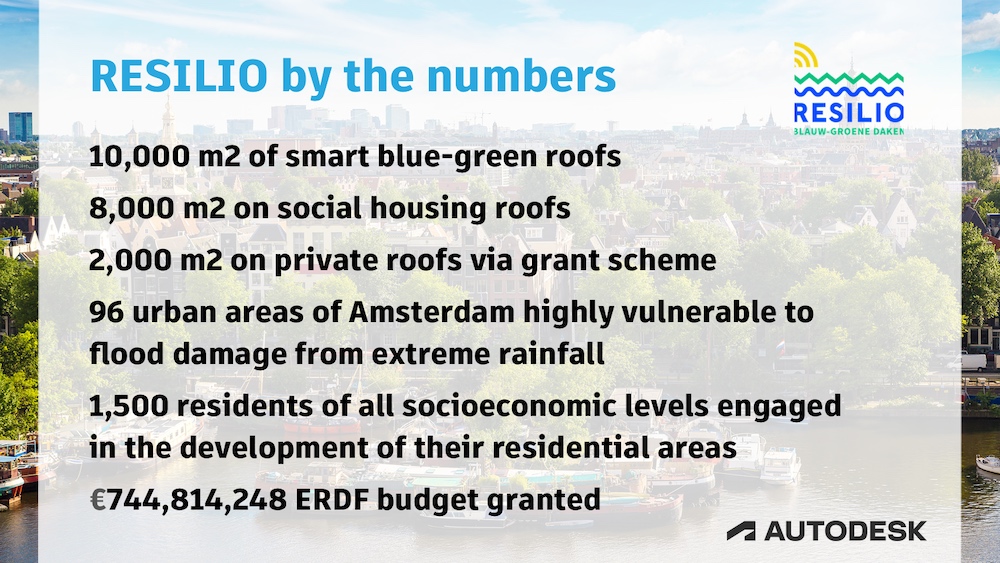 RESILIO by the numbers

RESILIO
BLAUW-GROENE DAKEN

10,000 m2 of smart blue-green roofs

8,000 m2 on social housing roofs

2,000 m2 on private roofs via grant scheme

96 urban areas of Amsterdam highly vulnerable to flood damage from extreme rainfall

1,500 residents of all socioeconomic levels engaged in the development of their residential areas

€744,814,248 ERDF budget granted

AUTODESK